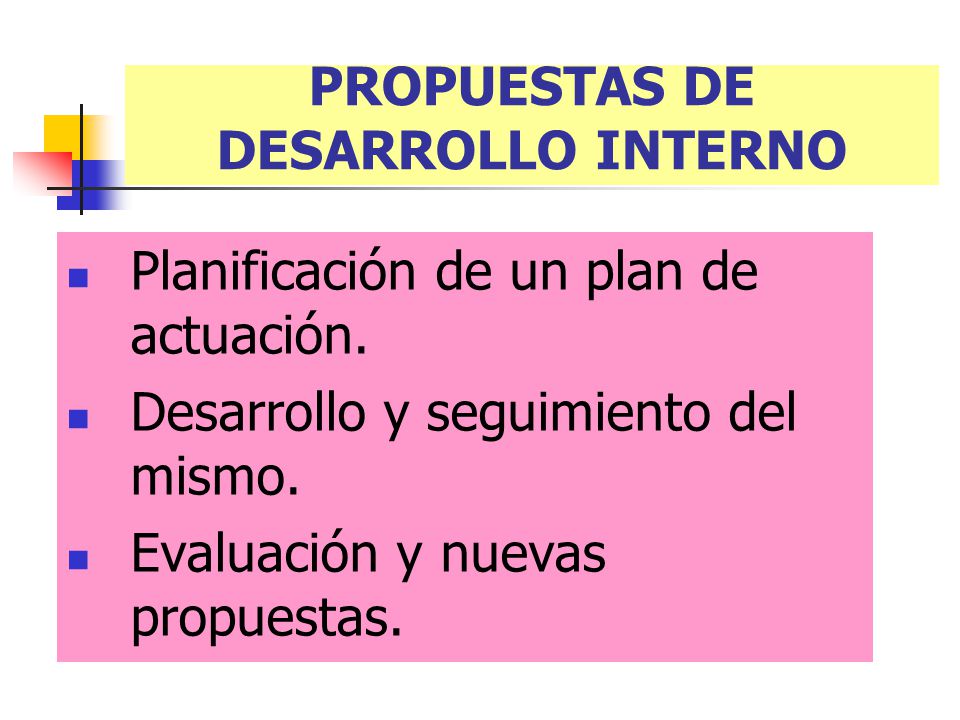 PROPUESTAS DE DESARROLLO INTERNO

- Planificación de un plan de actuación.
- Desarrollo y seguimiento del mismo.
- Evaluación y nuevas propuestas.